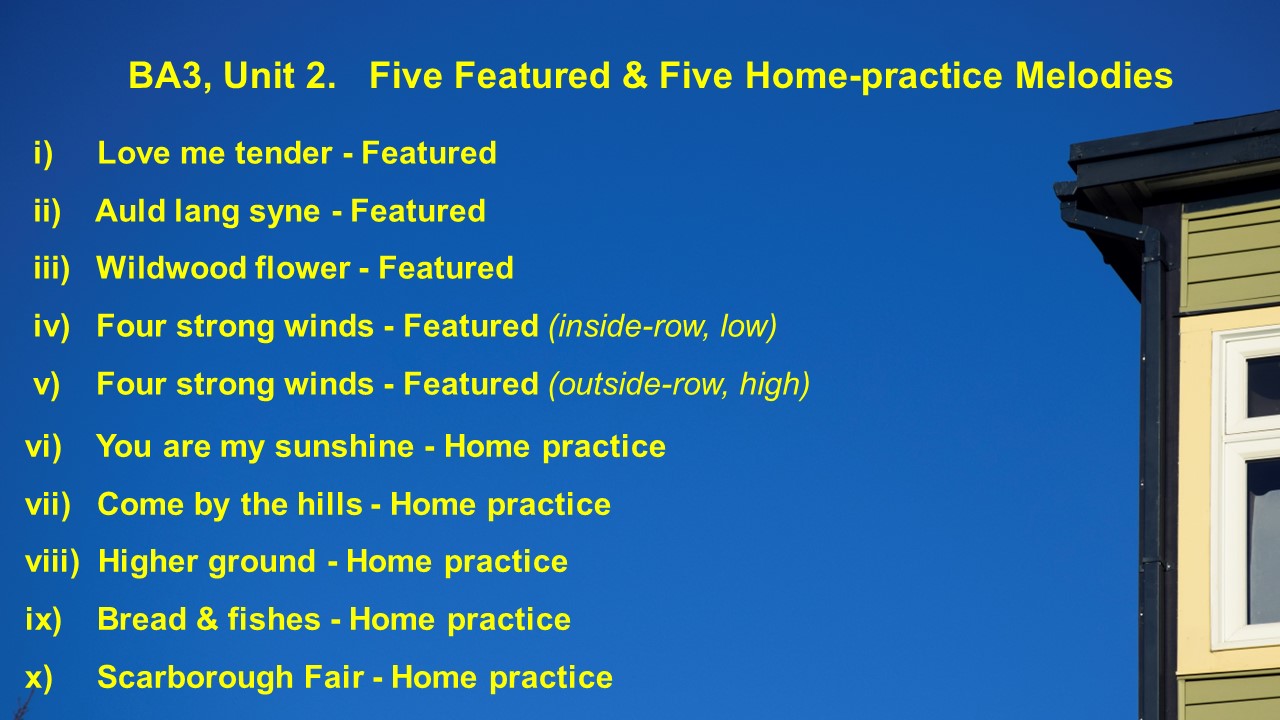 BA3, Unit 2. Five Featured & Five Home-practice Melodies

i) Love me tender - Featured

ii) Auld lang syne - Featured

iii) Wildwood flower - Featured

iv) Four strong winds - Featured (inside-row, low)

v) Four strong winds - Featured (outside-row, high)

vi) You are my sunshine - Home practice

vii) Come by the hills - Home practice

viii) Higher ground - Home practice

ix) Bread & fishes - Home practice

x) Scarborough Fair - Home practice